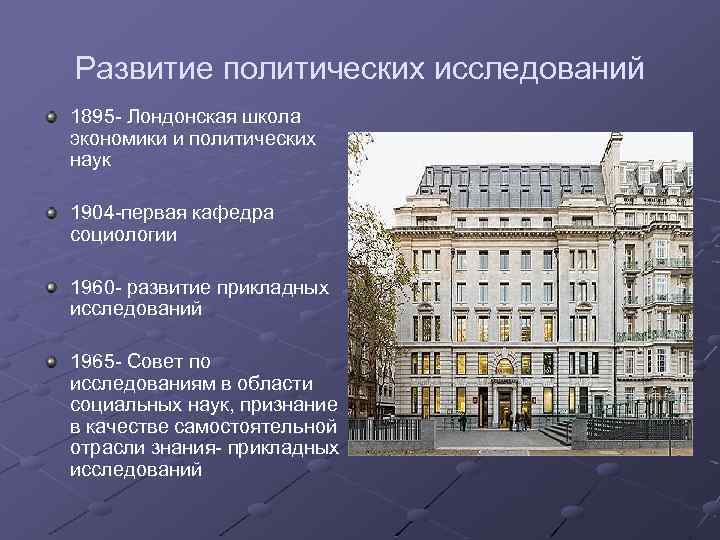 Развитие политических исследований

1895- Лондонская школа экономики и политических наук

1904-первая кафедра социологии

1960- развитие прикладных исследований

1965- Совет по исследованиям в области социальных наук, признание в качестве самостоятельной отрасли знания- прикладных исследований